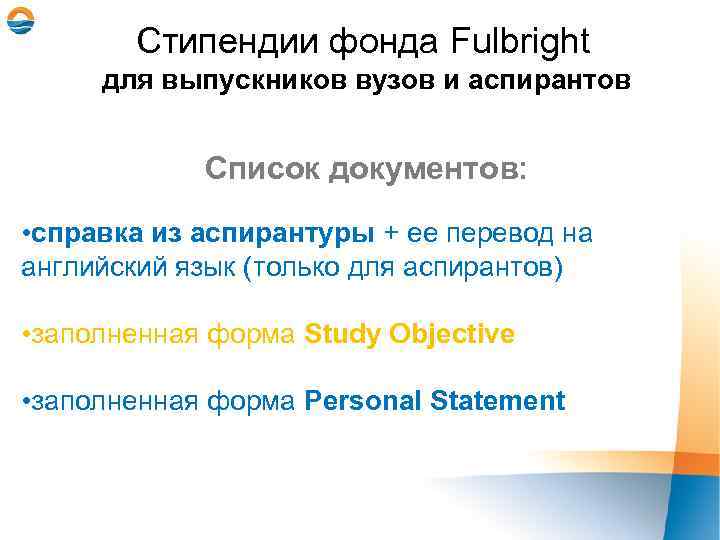 Стипендии фонда Fulbright
для выпускников вузов и аспирантов

Список документов:

•справка из аспирантуры + ее перевод на английский язык (только для аспирантов)

•заполненная форма Study Objective

•заполненная форма Personal Statement